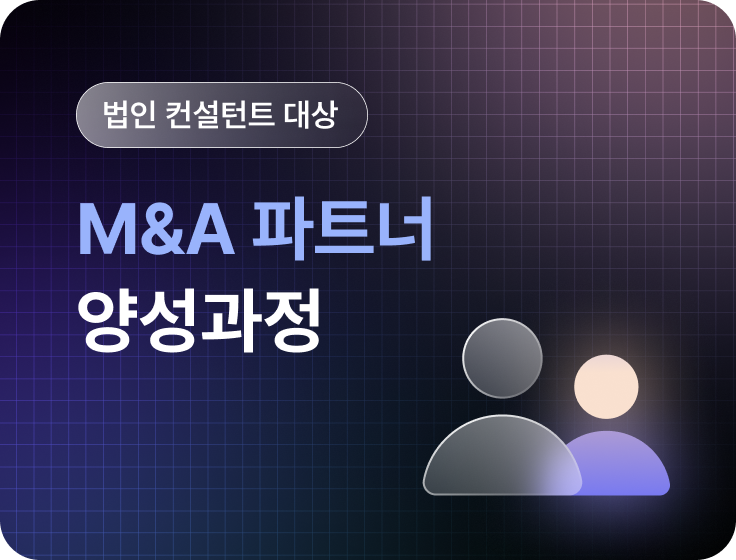 법인 컨설턴트 대상

M&A 파트너
양성과정